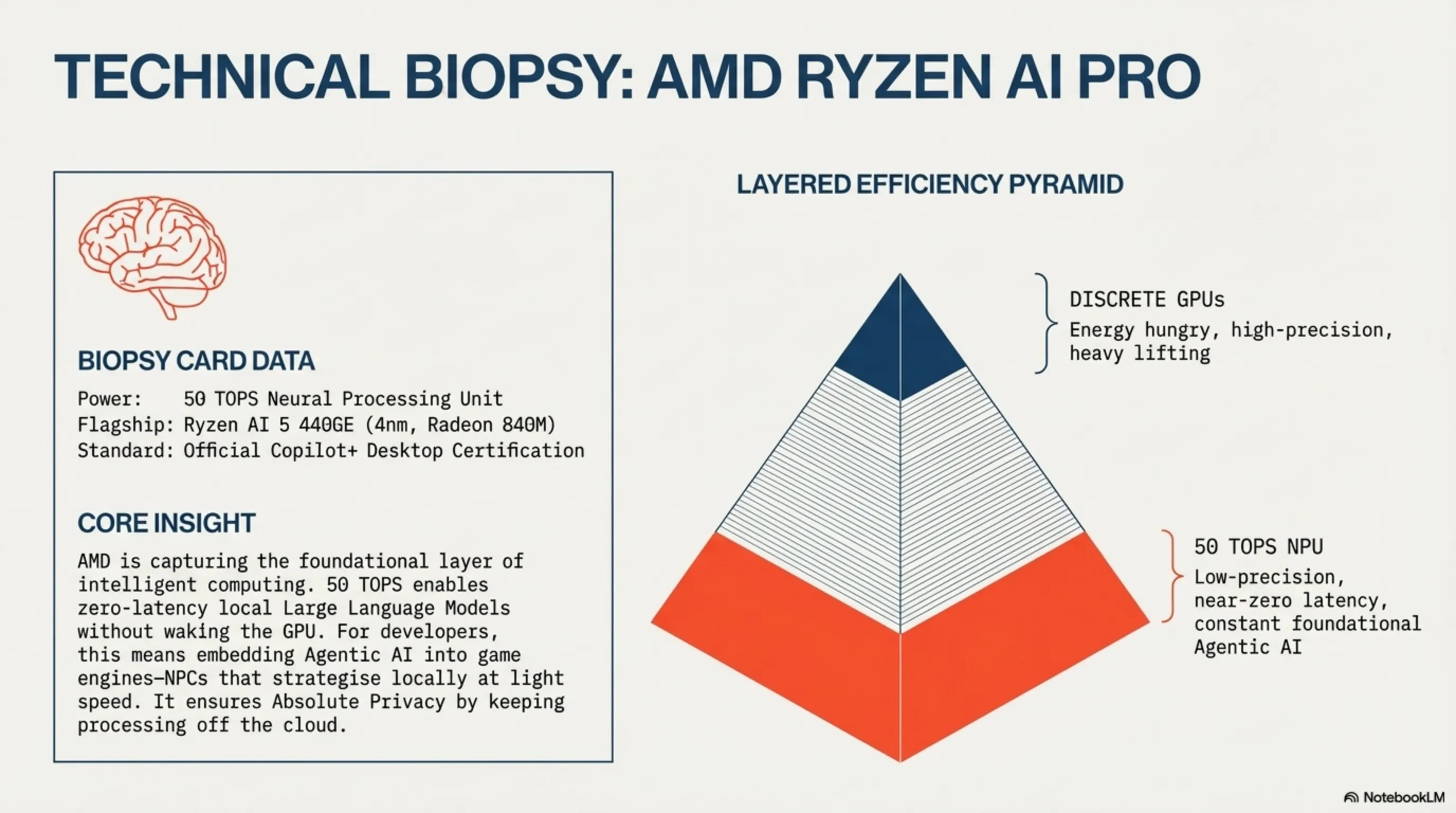 TECHNICAL BIOPSY: AMD RYZEN AI PRO

BIOPSY CARD DATA

Power: 50 TOPS Neural Processing Unit
Flagship: Ryzen AI 5 440GE (4nm, Radeon 840M)
Standard: Official Copilot+ Desktop Certification

CORE INSIGHT

AMD is capturing the foundational layer of intelligent computing. 50 TOPS enables zero-latency local Large Language Models without waking the GPU. For developers, this means embedding Agentic AI into game engines—NPCs that strategise locally at light speed. It ensures Absolute Privacy by keeping processing off the cloud.

LAYERED EFFICIENCY PYRAMID

DISCRETE GPUs
Energy hungry, high-precision, heavy lifting

50 TOPS NPU
Low-precision, near-zero latency, constant foundational Agentic AI

NotebookLM